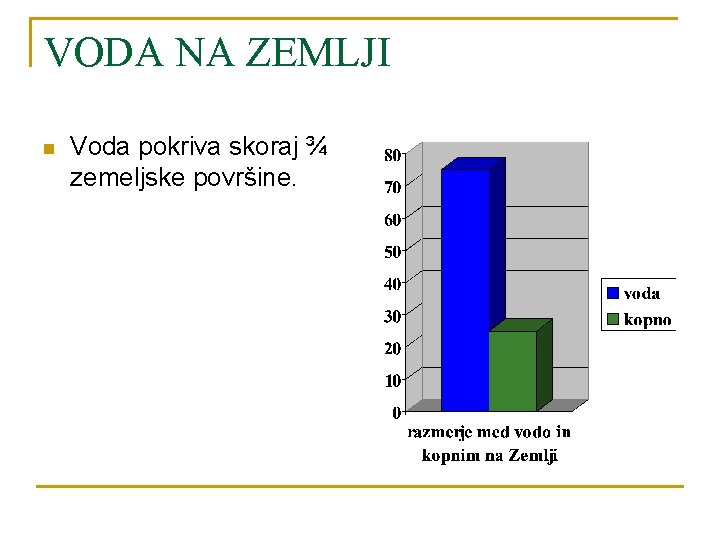 VODA NA ZEMLJI

Voda pokriva skoraj ¾ zemeljske površine.

80
70
60
50
40
30
20
10
0

voda
kopno

razmerje med vodo in kopnim na Zemlji